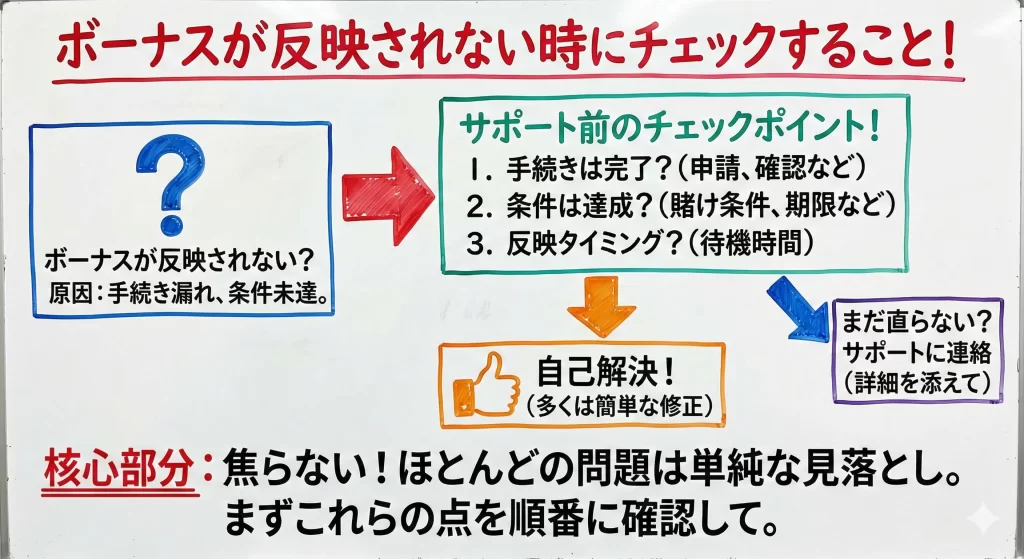 ボーナスが反映されない時にチェックすること！

?

ボーナスが反映されない？
原因：手続き漏れ、条件未達。

サポート前のチェックポイント！
1. 手続きは完了？（申請、確認など）
2. 条件は達成？（賭け条件、期限など）
3. 反映タイミング？（待機時間）

自己解決！
（多くは簡単な修正）

まだ直らない？
サポートに連絡
（詳細を添えて）

核心部分：焦らない！ほとんどの問題は単純な見落とし。
まずこれらの点を順番に確認して。